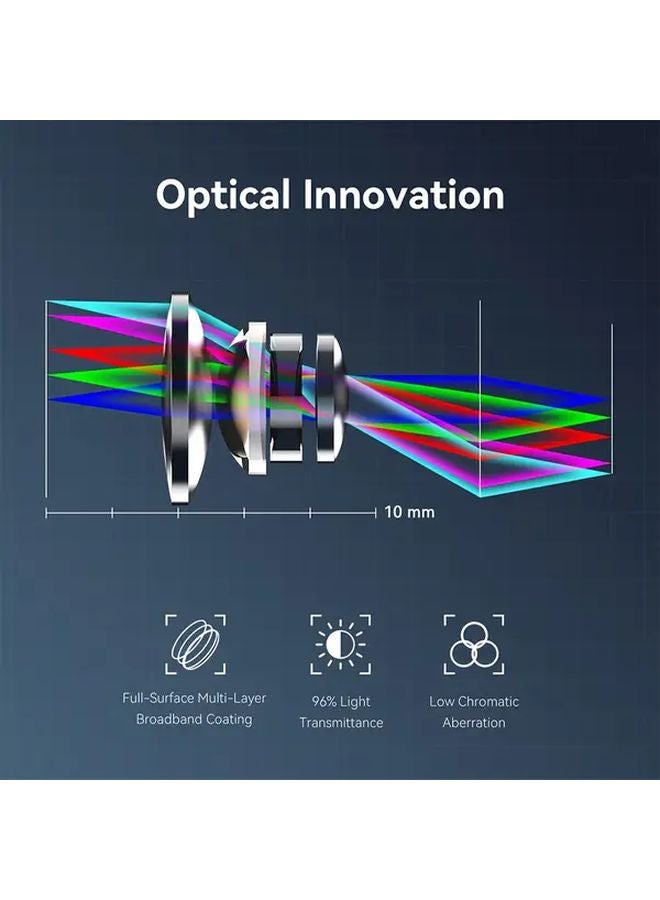 Optical Innovation

10 mm

Full-Surface Multi-Layer Broadband Coating

96% Light Transmittance

Low Chromatic Aberration